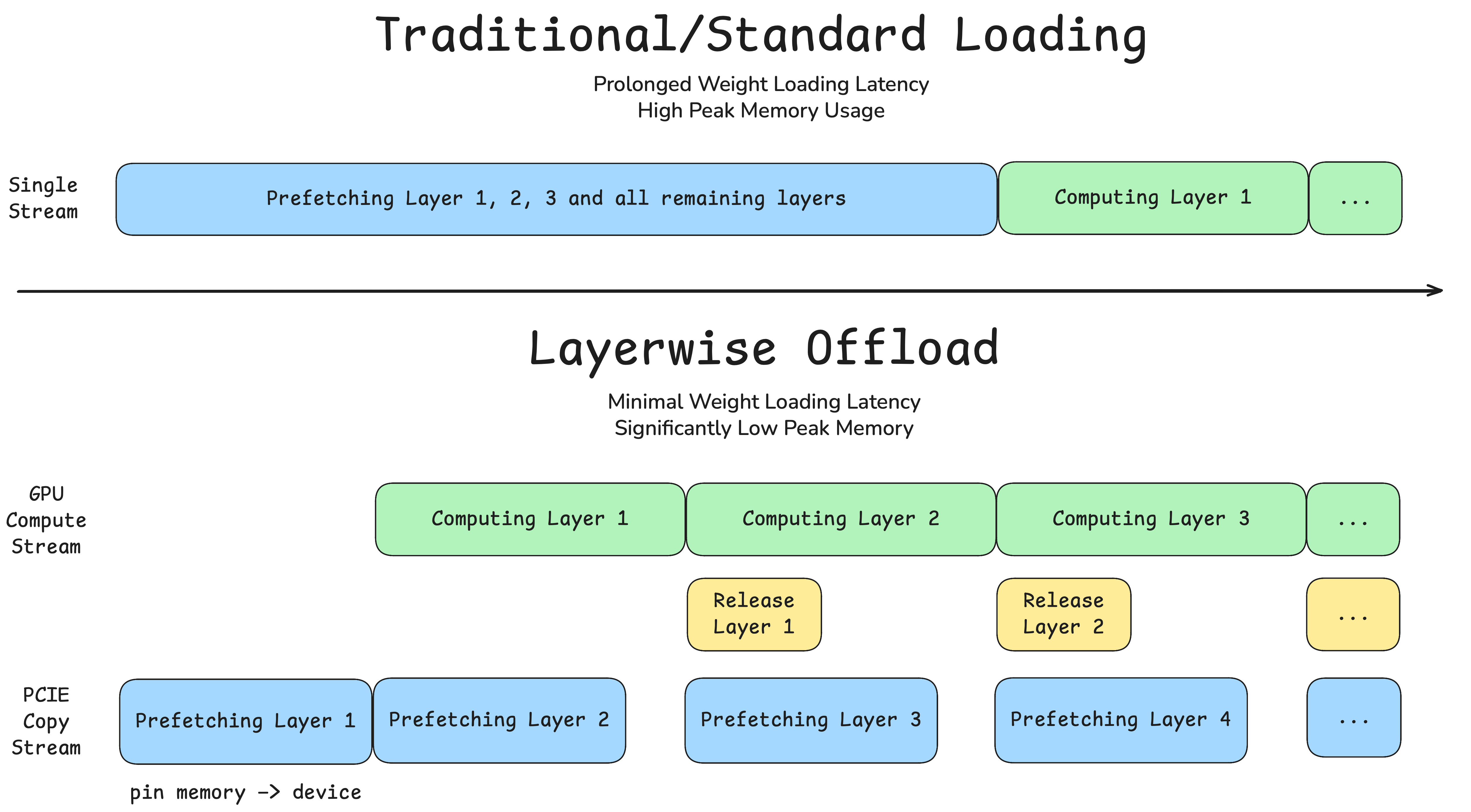 Traditional/Standard Loading

Prolonged Weight Loading Latency
High Peak Memory Usage

Single Stream

Prefetching Layer 1, 2, 3 and all remaining layers

Computing Layer 1

...

Layerwise Offload

Minimal Weight Loading Latency
Significantly Low Peak Memory

GPU Compute Stream

Computing Layer 1

Computing Layer 2

Computing Layer 3

...

Release Layer 1

Release Layer 2

...

PCIE Copy Stream

Prefetching Layer 1

Prefetching Layer 2

Prefetching Layer 3

Prefetching Layer 4

...

pin memory -> device